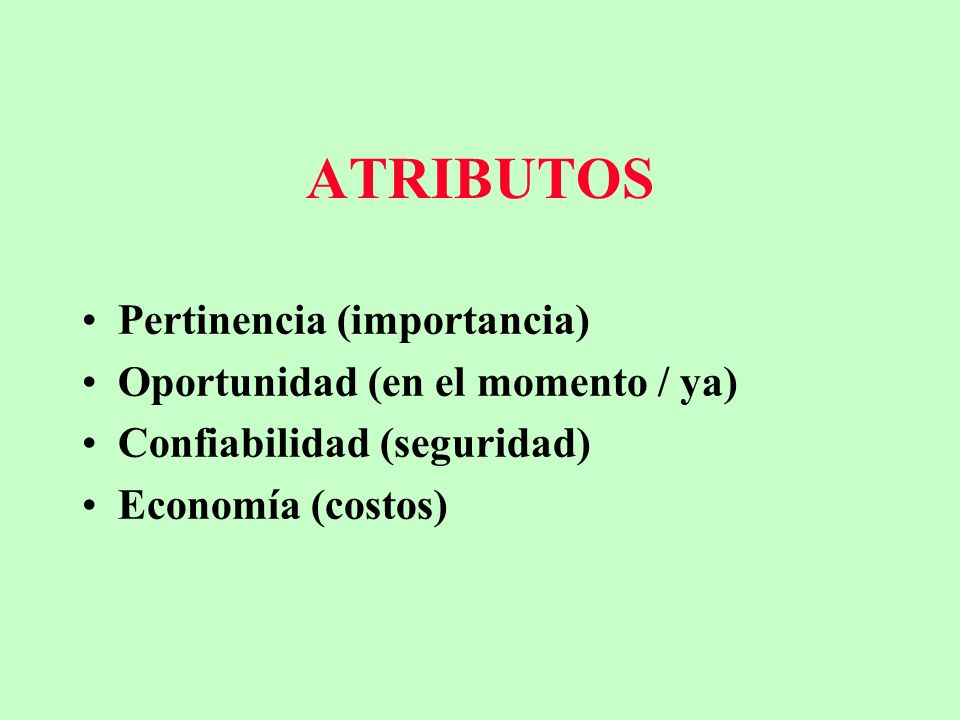 ATRIBUTOS

• Pertinencia (importancia)
• Oportunidad (en el momento / ya)
• Confiabilidad (seguridad)
• Economía (costos)